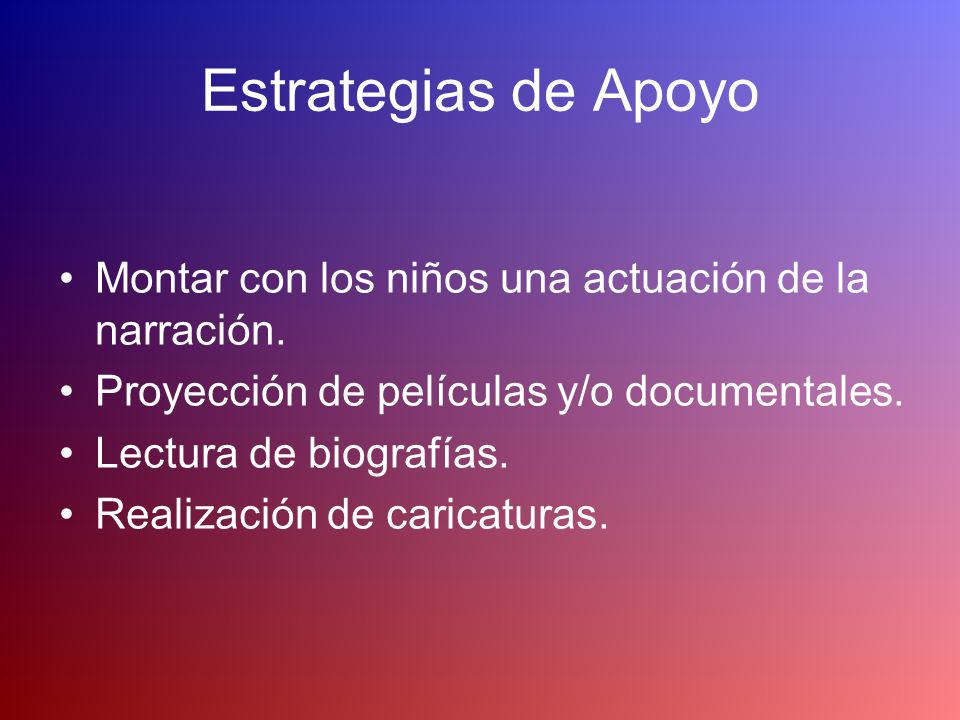 Estrategias de Apoyo

• Montar con los niños una actuación de la narración.
• Proyección de películas y/o documentales.
• Lectura de biografías.
• Realización de caricaturas.